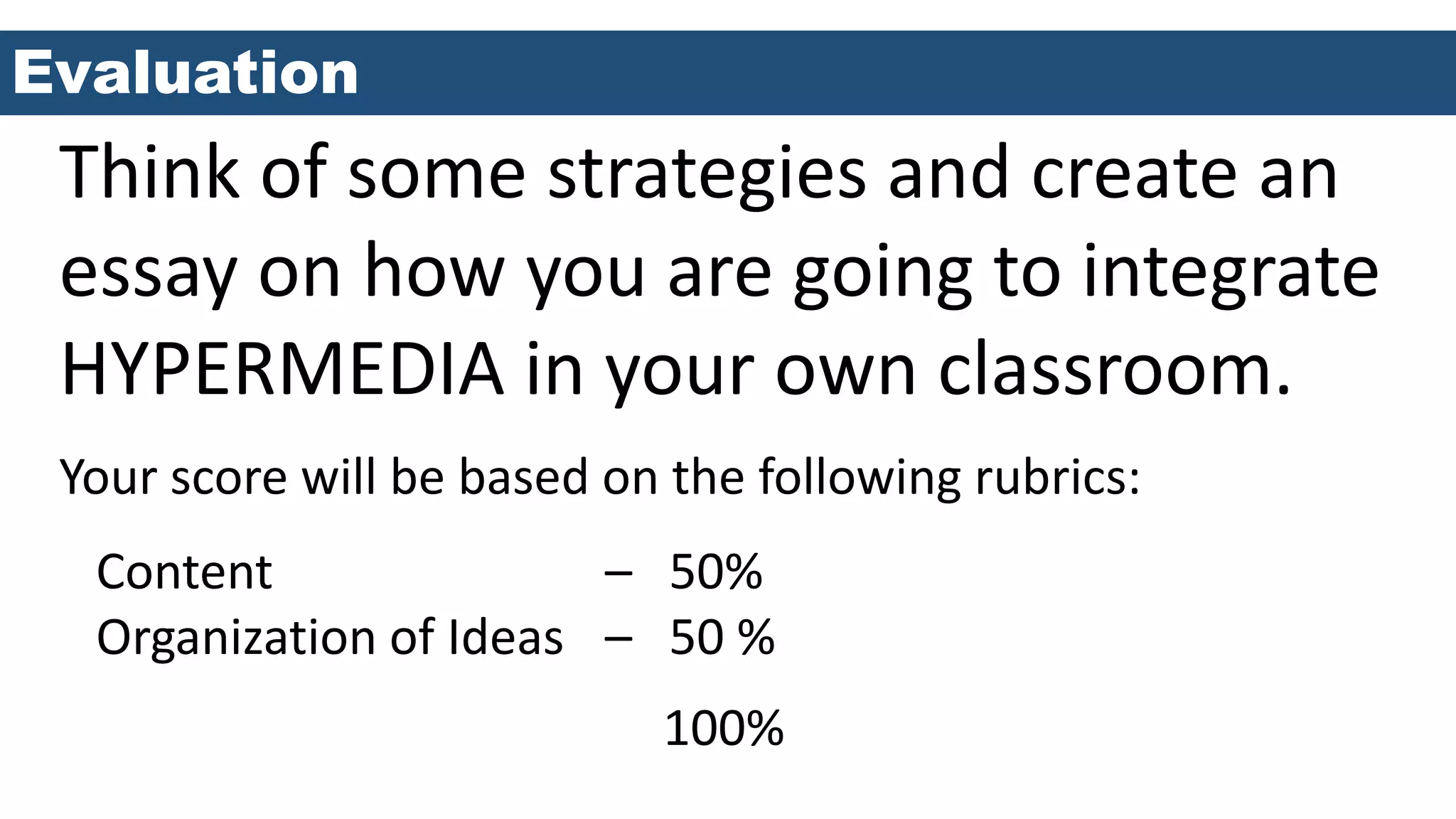 Evaluation

Think of some strategies and create an essay on how you are going to integrate HYPERMEDIA in your own classroom.

Your score will be based on the following rubrics:

Content – 50%
Organization of Ideas – 50 %

100%